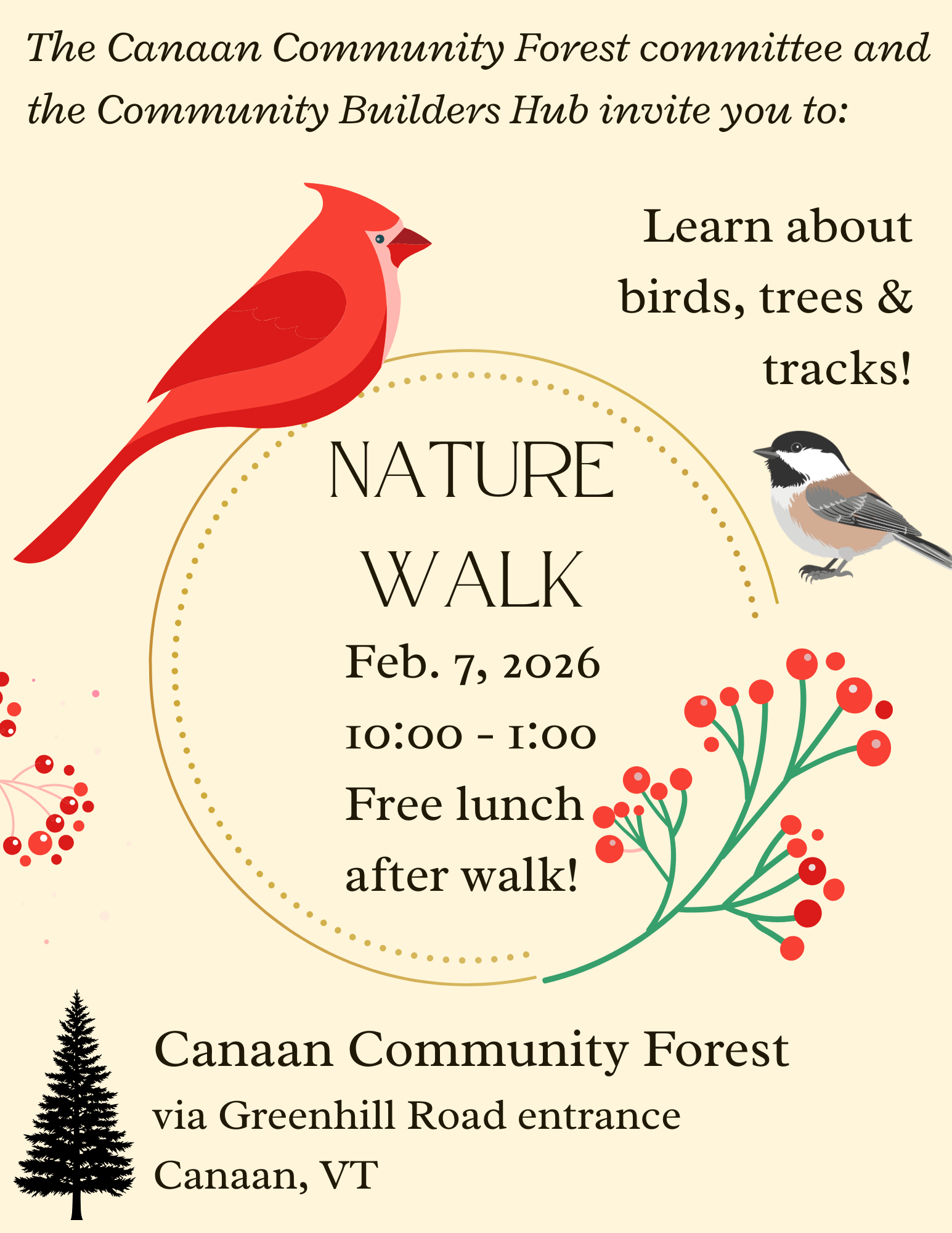 The Canaan Community Forest committee and the Community Builders Hub invite you to:

Learn about birds, trees & tracks!

NATURE WALK

Feb. 7, 2026

10:00 - 1:00

Free lunch after walk!

Canaan Community Forest

via Greenhill Road entrance

Canaan, VT